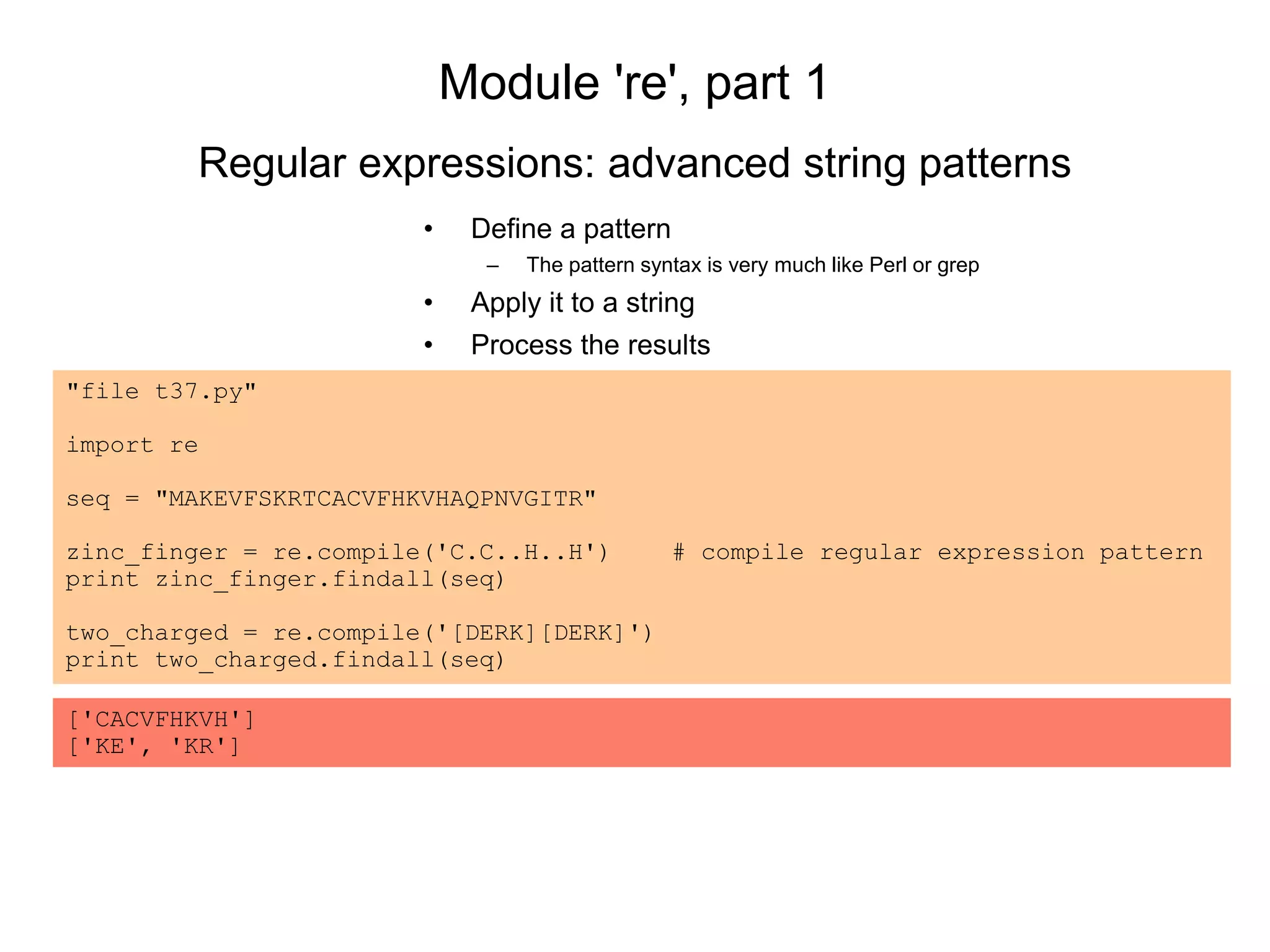 Module 're', part 1

Regular expressions: advanced string patterns

• Define a pattern
– The pattern syntax is very much like Perl or grep
• Apply it to a string
• Process the results

"file t37.py"

import re

seq = "MAKEVFSKRTCACVFHKVHAQPNVGITR"

zinc_finger = re.compile('C.C..H..H')    # compile regular expression pattern
print zinc_finger.findall(seq)

two_charged = re.compile('[DERK][DERK]')
print two_charged.findall(seq)

['CACVFHKVH']
['KE', 'KR']